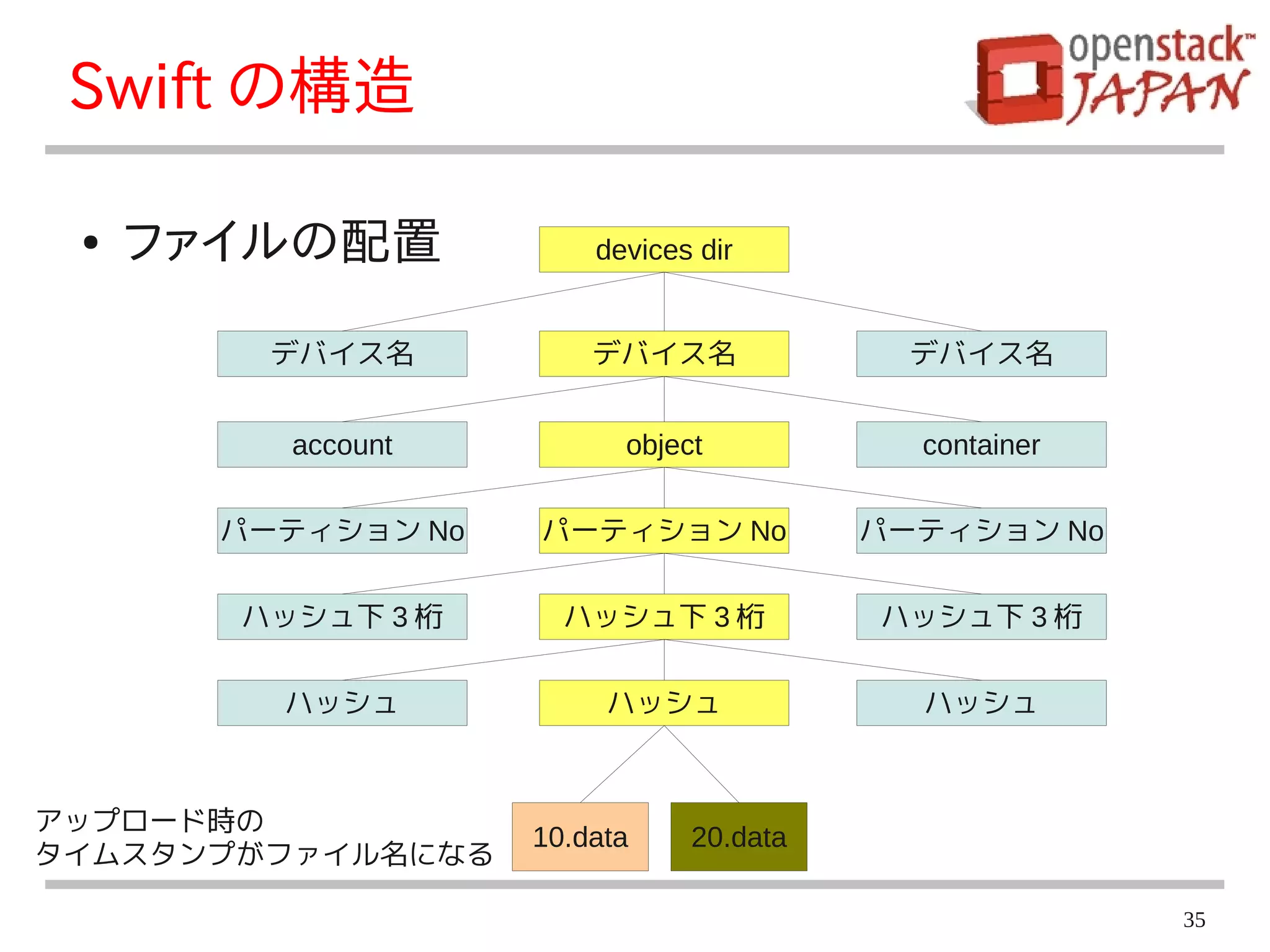 Swift の構造

openstack™ JAPAN

• ファイルの配置

devices dir

デバイス名
デバイス名
デバイス名

account
object
container

パーティション No
パーティション No
パーティション No

ハッシュ下 3 桁
ハッシュ下 3 桁
ハッシュ下 3 桁

ハッシュ
ハッシュ
ハッシュ

アップロード時の
タイムスタンプがファイル名になる

10.data
20.data

35